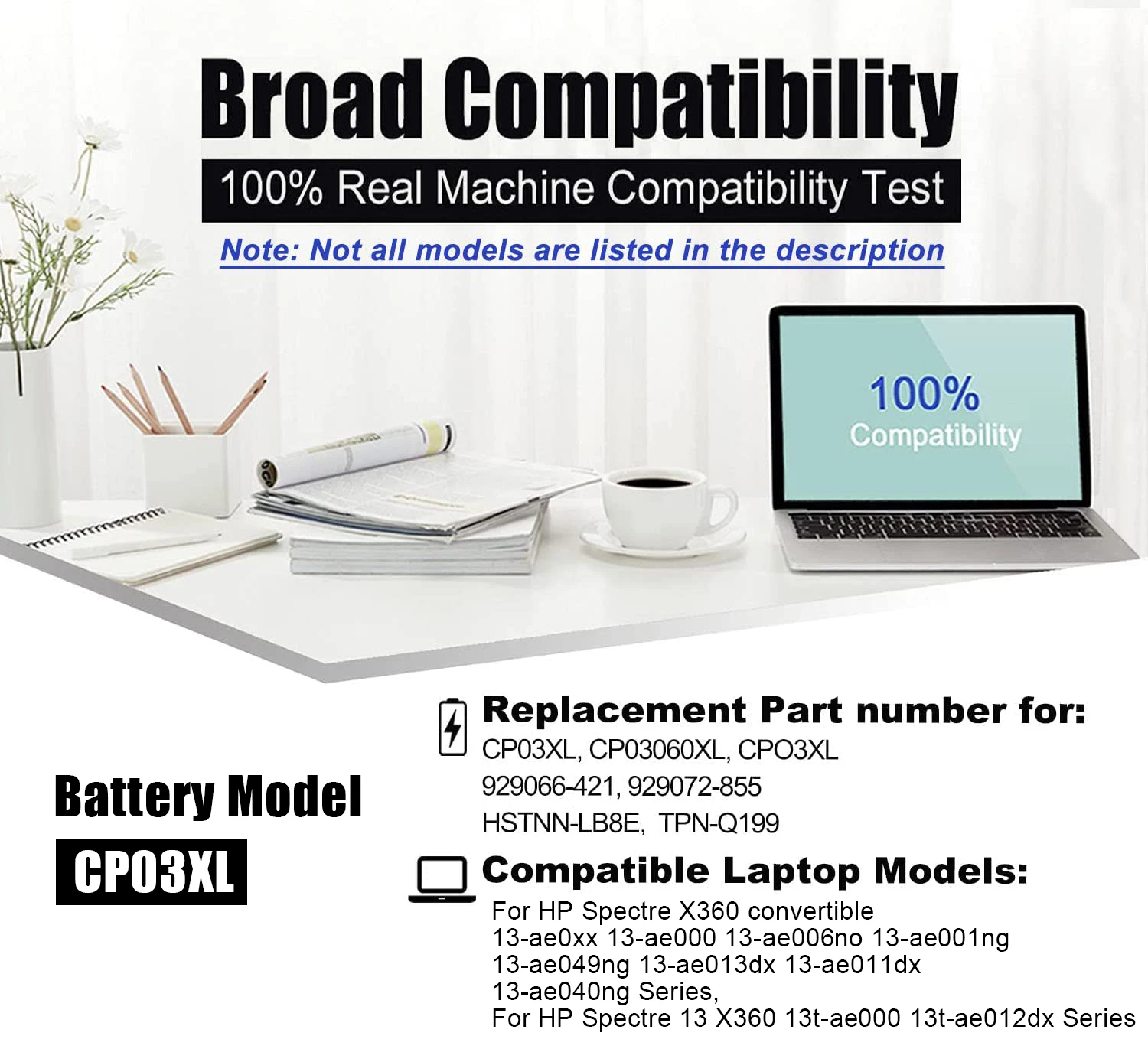 Broad Compatibility

100% Real Machine Compatibility Test

Note: Not all models are listed in the description

100%
Compatibility

Battery Model

CP03XL

Replacement Part number for:
CP03XL, CP03060XL, CPO3XL
929066-421, 929072-855
HSTNN-LB8E, TPN-Q199

Compatible Laptop Models:
For HP Spectre X360 convertible
13-ae0xx 13-ae000 13-ae006no 13-ae001ng
13-ae049ng 13-ae013dx 13-ae011dx
13-ae040ng Series,
For HP Spectre 13 X360 13t-ae000 13t-ae012dx Series